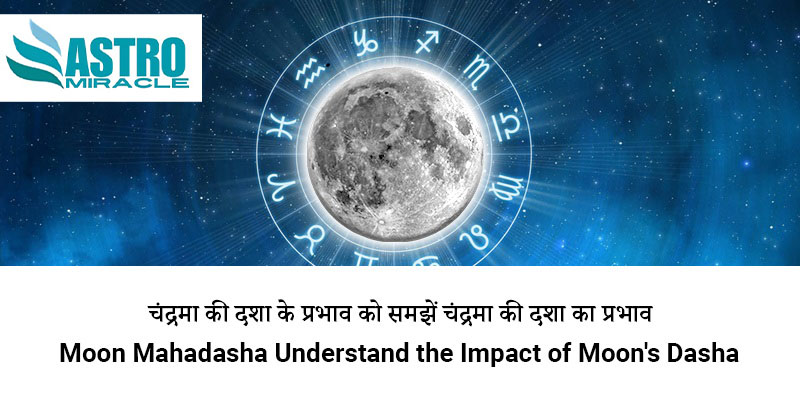 ASTRO
MIRACLE

चंद्रमा की दशा के प्रभाव को समझें चंद्रमा की दशा का प्रभाव
Moon Mahadasha Understand the Impact of Moon's Dasha